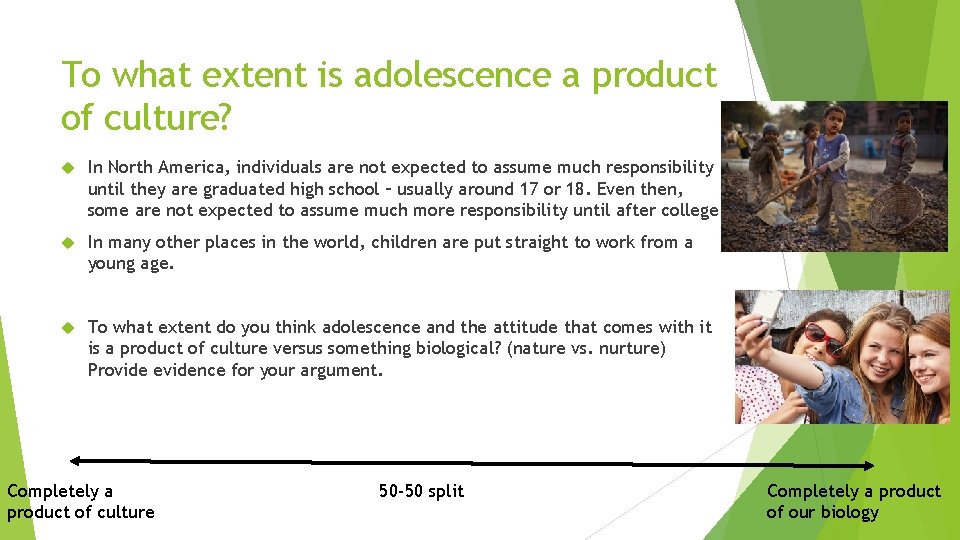 To what extent is adolescence a product of culture?

In North America, individuals are not expected to assume much responsibility until they are graduated high school – usually around 17 or 18. Even then, some are not expected to assume much more responsibility until after college

In many other places in the world, children are put straight to work from a young age.

To what extent do you think adolescence and the attitude that comes with it is a product of culture versus something biological? (nature vs. nurture) Provide evidence for your argument.

Completely a product of culture

50-50 split

Completely a product of our biology